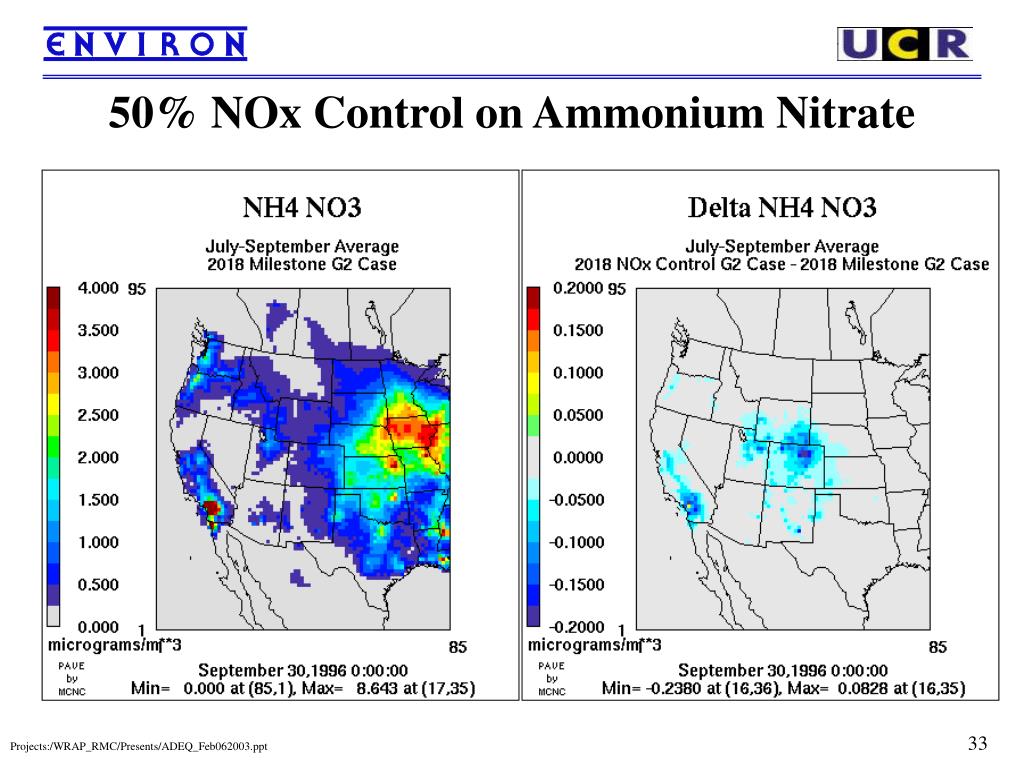 ENVIRON

UCR

50% NOx Control on Ammonium Nitrate

NH4 NO3

July-September Average
2018 Milestone G2 Case

4.000 95
3.500
3.000
2.500
2.000
1.500
1.000
0.500
0.000 1
micrograms/m**3 85

PAVE by MCNC

September 30,1996 0:00:00
Min= 0.000 at (85,1), Max= 8.643 at (17,35)

Delta NH4 NO3

July-September Average
2018 NOx Control G2 Case - 2018 Milestone G2 Case

0.2000 95
0.1500
0.1000
0.0500
0.0000
-0.0500
-0.1000
-0.1500
-0.2000 1
micrograms/m**3 85

PAVE by MCNC

September 30,1996 0:00:00
Min= -0.2380 at (16,36), Max= 0.0828 at (16,35)

Projects:/WRAP_RMC/Presents/ADEQ_Feb062003.ppt

33